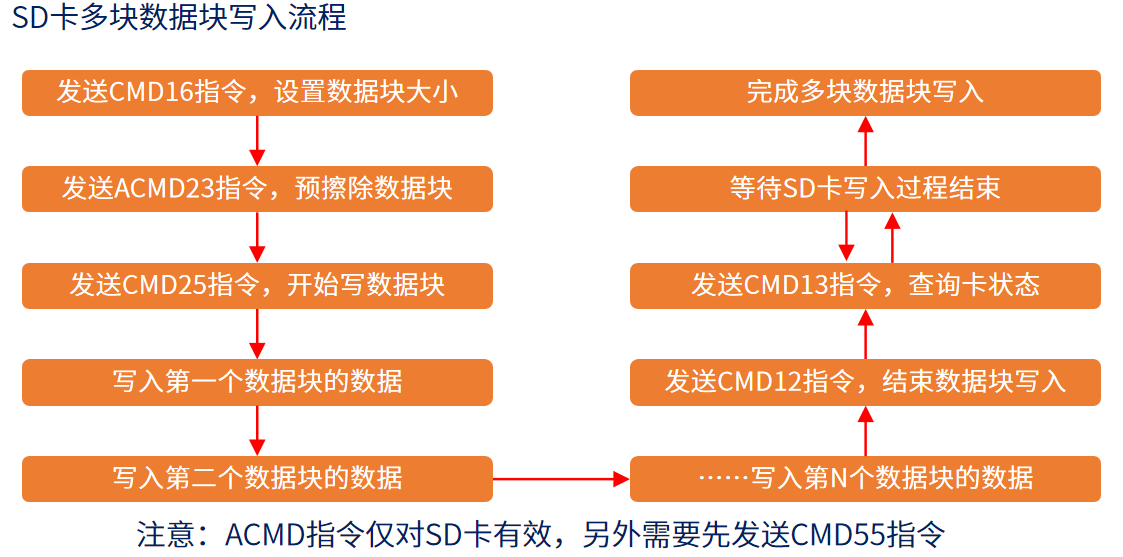 SD卡多块数据块写入流程

发送CMD16指令，设置数据块大小

发送ACMD23指令，预擦除数据块

发送CMD25指令，开始写数据块

写入第一个数据块的数据

写入第二个数据块的数据

……写入第N个数据块的数据

发送CMD12指令，结束数据块写入

发送CMD13指令，查询卡状态

等待SD卡写入过程结束

完成多块数据块写入

注意：ACMD指令仅对SD卡有效，另外需要先发送CMD55指令